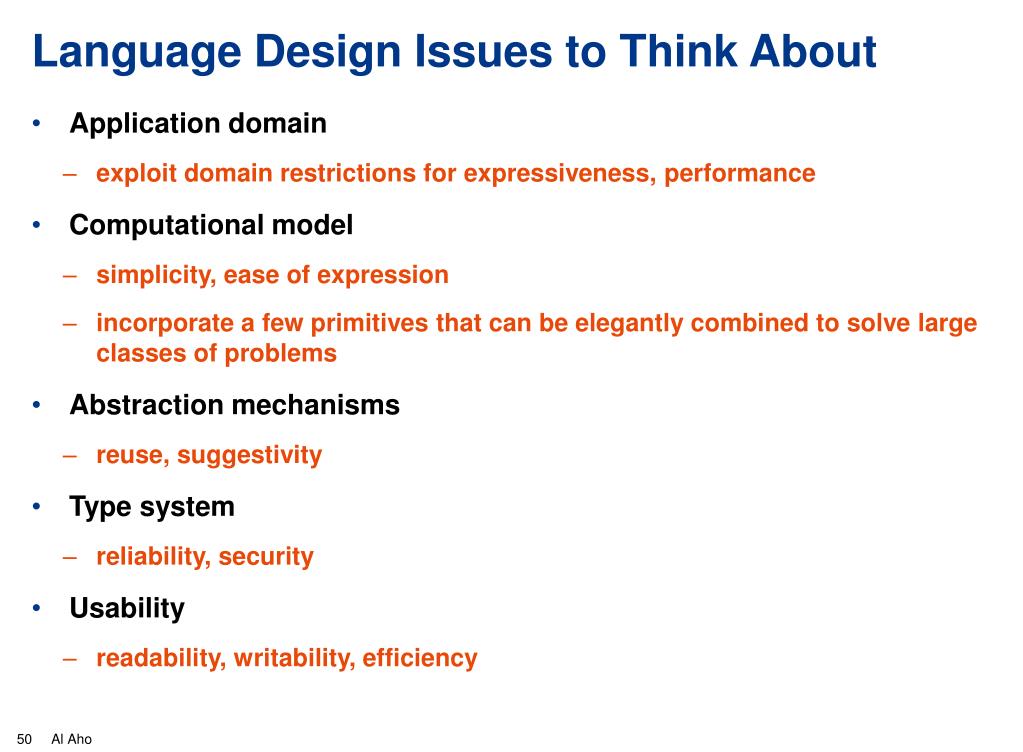 Language Design Issues to Think About

• Application domain

– exploit domain restrictions for expressiveness, performance

• Computational model

– simplicity, ease of expression

– incorporate a few primitives that can be elegantly combined to solve large classes of problems

• Abstraction mechanisms

– reuse, suggestivity

• Type system

– reliability, security

• Usability

– readability, writability, efficiency

50 Al Aho